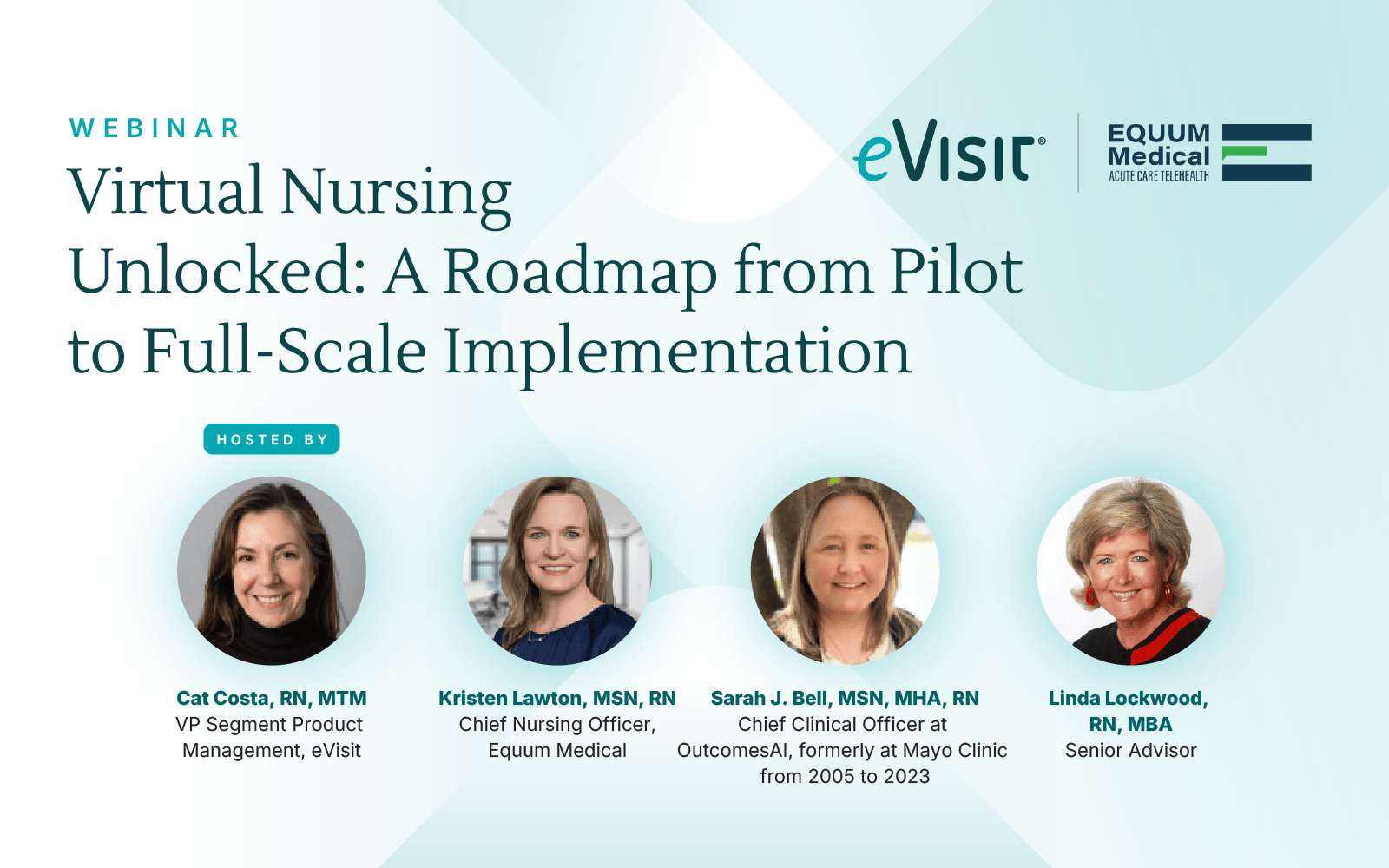 WEBINAR

Virtual Nursing Unlocked: A Roadmap from Pilot to Full-Scale Implementation

eVisit®

EQUUM Medical
ACUTE CARE TELEHEALTH

HOSTED BY

Cat Costa, RN, MTM
VP Segment Product Management, eVisit

Kristen Lawton, MSN, RN
Chief Nursing Officer, Equum Medical

Sarah J. Bell, MSN, MHA, RN
Chief Clinical Officer at OutcomesAI, formerly at Mayo Clinic from 2005 to 2023

Linda Lockwood, RN, MBA
Senior Advisor